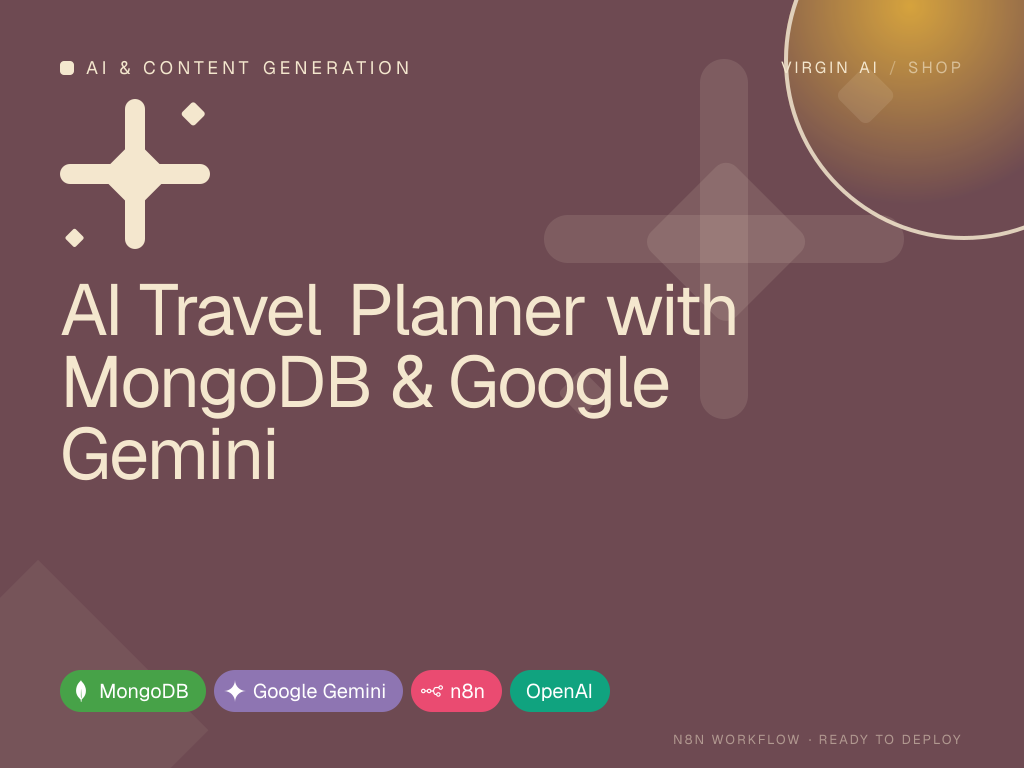 AI & CONTENT GENERATION

VIRGIN AI / SHOP

AI Travel Planner with MongoDB & Google Gemini

MongoDB
Google Gemini
n8n
OpenAI

N8N WORKFLOW · READY TO DEPLOY